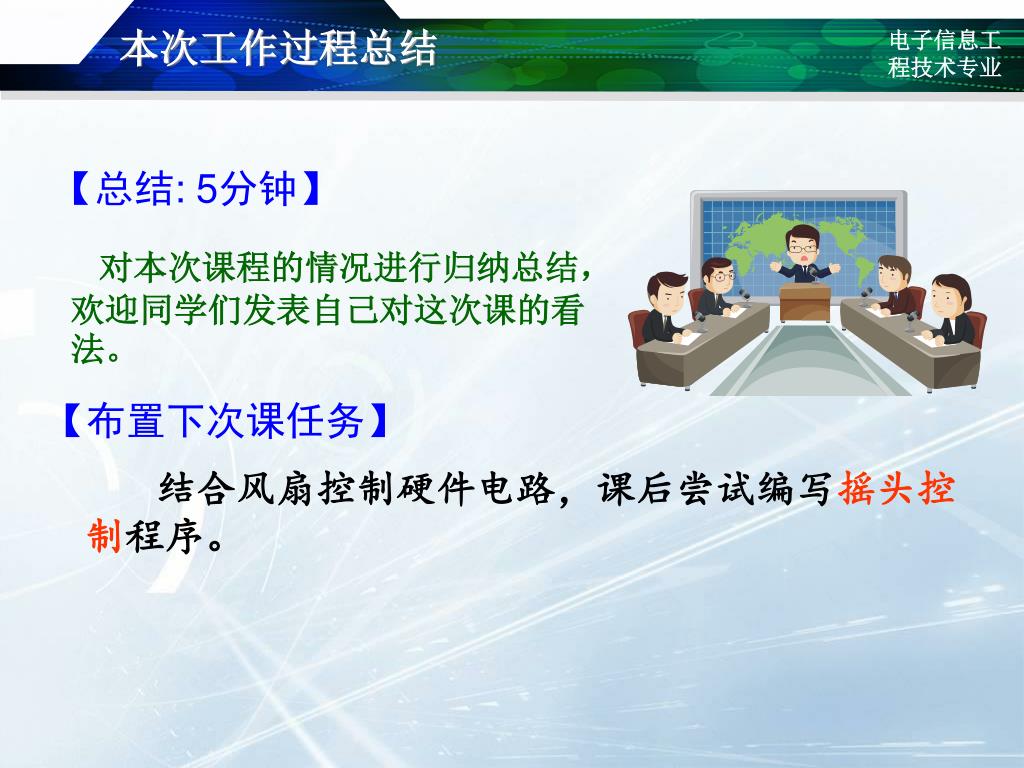 本次工作过程总结

电子信息工程技术专业

【总结: 5分钟】

对本次课程的情况进行归纳总结，欢迎同学们发表自己对这次课的看法。

【布置下次课任务】

结合风扇控制硬件电路，课后尝试编写摇头控制程序。